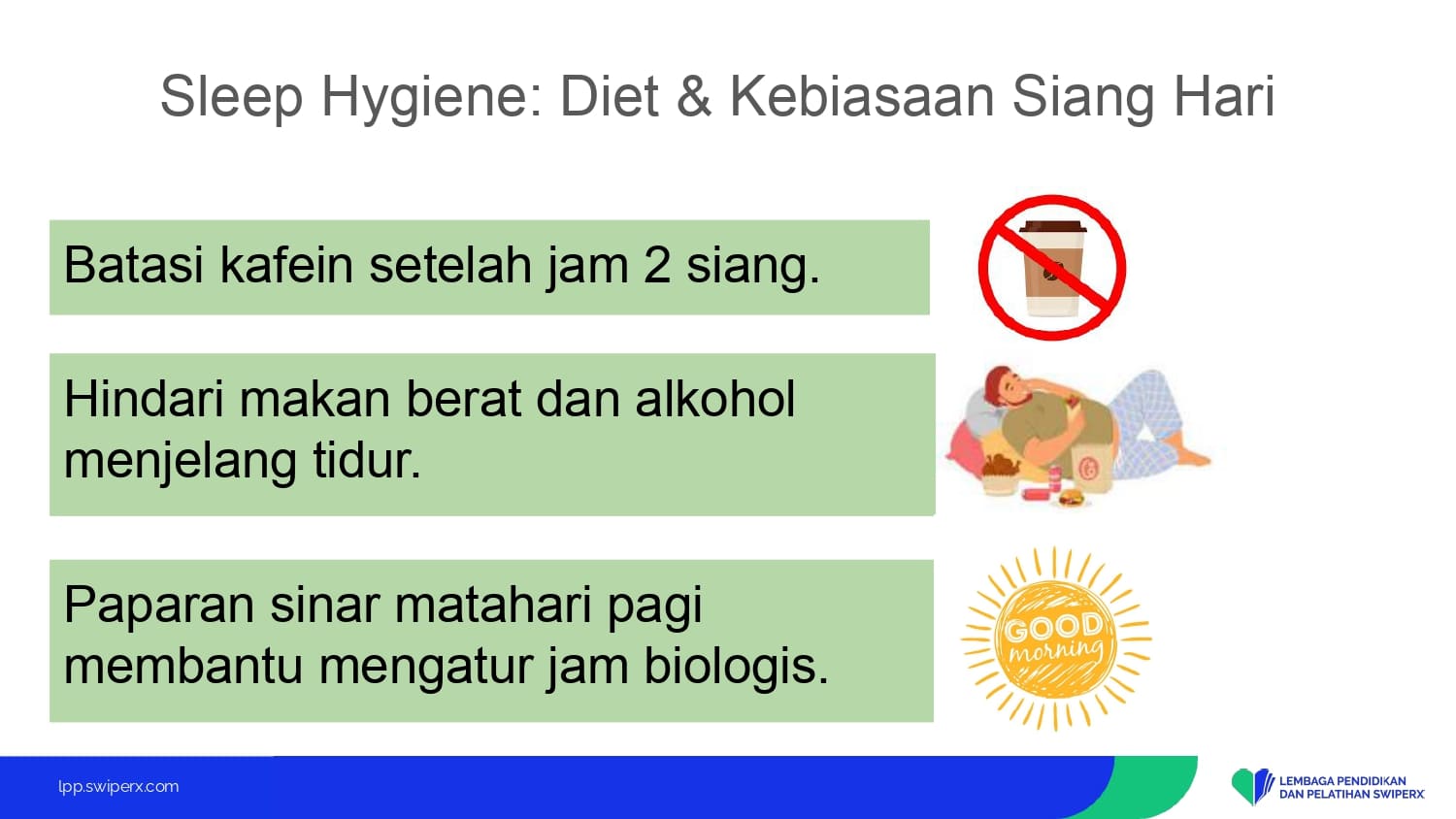 Sleep Hygiene: Diet & Kebiasaan Siang Hari

Batasi kafein setelah jam 2 siang.

Hindari makan berat dan alkohol menjelang tidur.

Paparan sinar matahari pagi membantu mengatur jam biologis.

GOOD morning

lpp.swiperx.com

LEMBAGA PENDIDIKAN DAN PELATIHAN SWIPERX